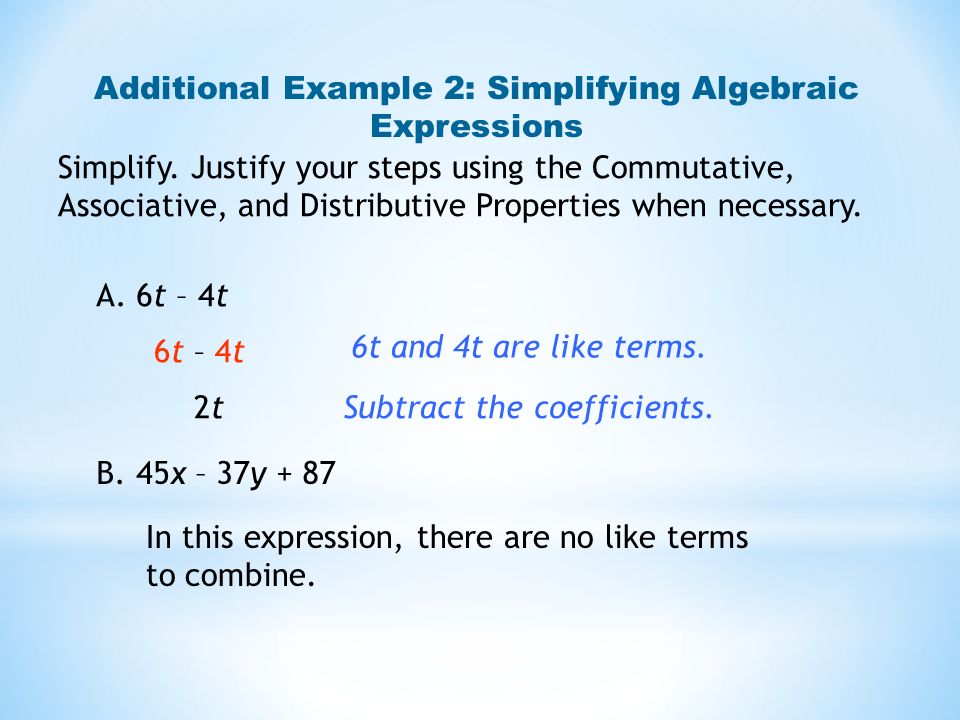 Additional Example 2: Simplifying Algebraic Expressions

Simplify. Justify your steps using the Commutative, Associative, and Distributive Properties when necessary.

A. $6t - 4t$

$6t - 4t$ 6t and 4t are like terms.

$2t$ Subtract the coefficients.

B. $45x - 37y + 87$

In this expression, there are no like terms to combine.